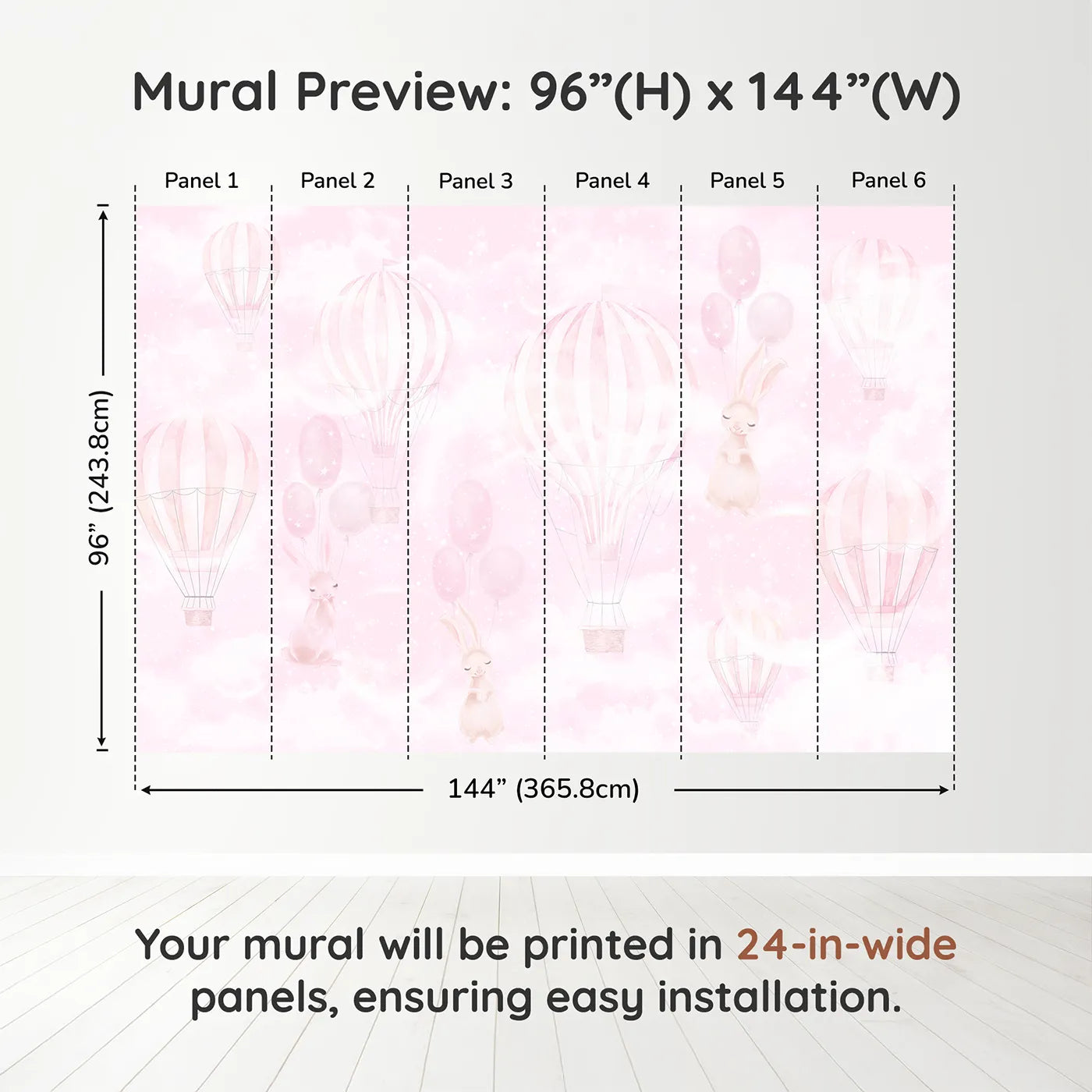 Mural Preview: 96”(H) x 144”(W)

Panel 1
Panel 2
Panel 3
Panel 4
Panel 5
Panel 6

96” (243.8cm)

144” (365.8cm)

Your mural will be printed in 24-in-wide panels, ensuring easy installation.